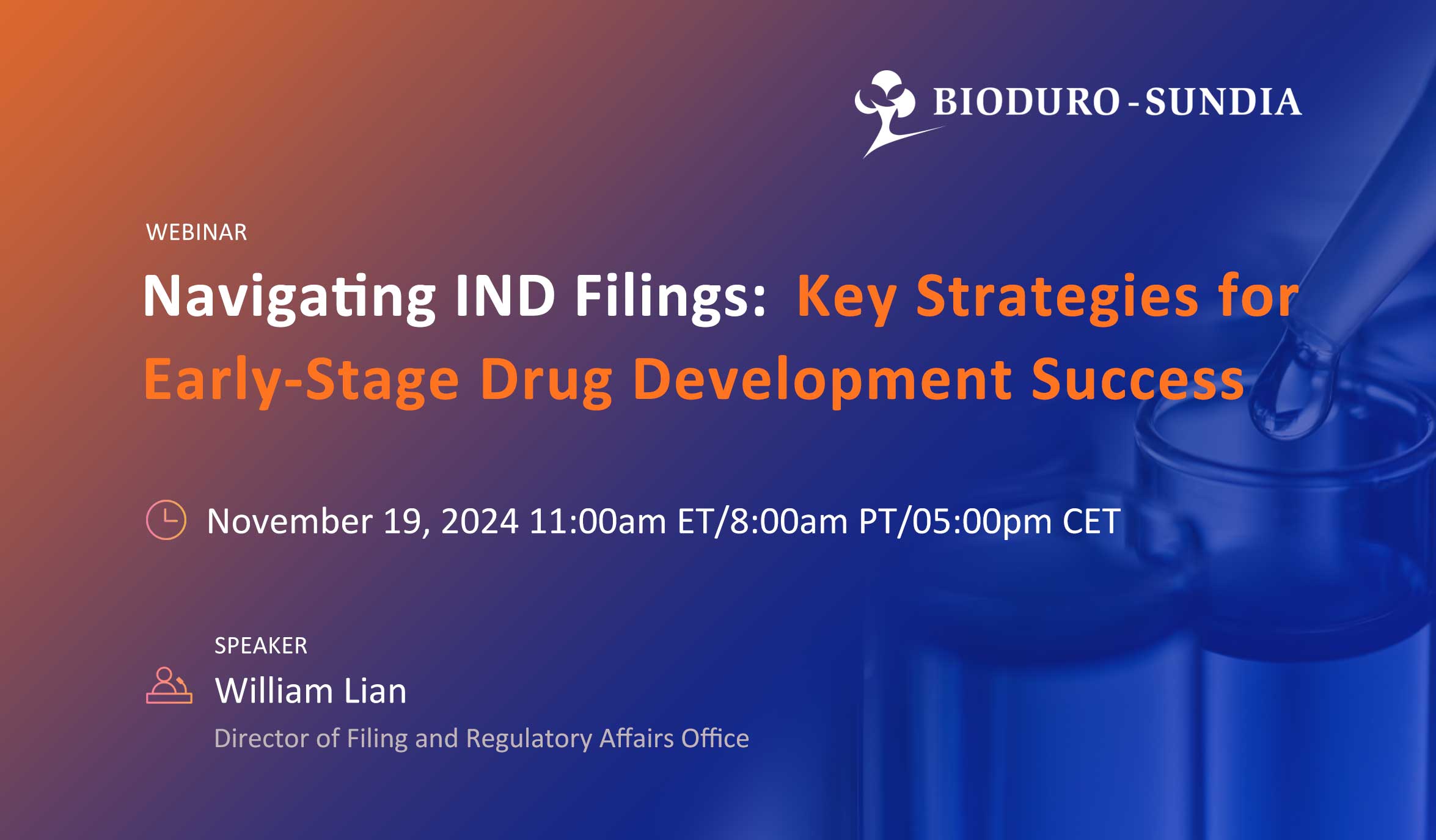 BIODURO-SUNDIA

WEBINAR

Navigating IND Filings: Key Strategies for Early-Stage Drug Development Success

November 19, 2024 11:00am ET/8:00am PT/05:00pm CET

SPEAKER

William Lian

Director of Filing and Regulatory Affairs Office